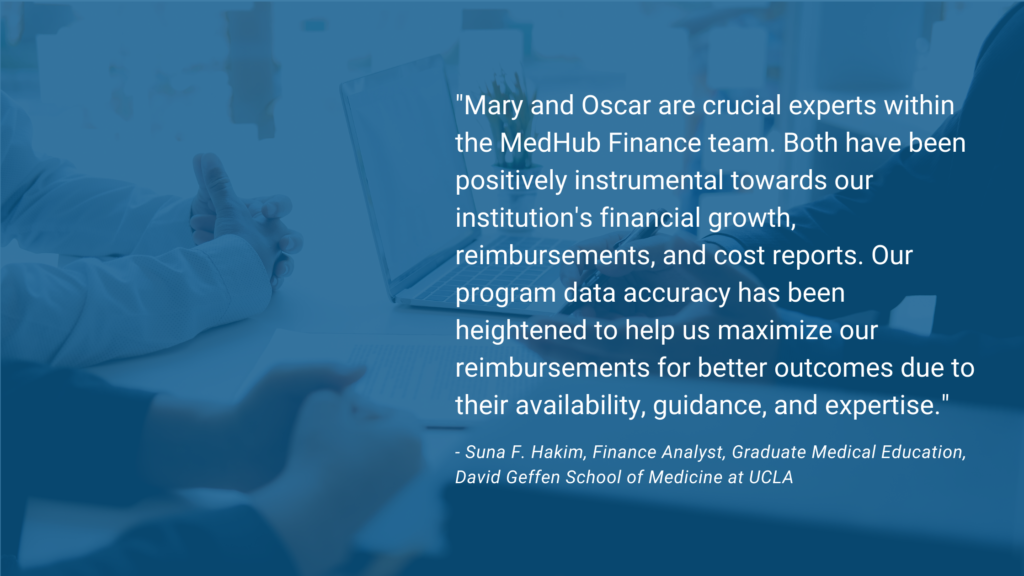 "Mary and Oscar are crucial experts within the MedHub Finance team. Both have been positively instrumental towards our institution's financial growth, reimbursements, and cost reports. Our program data accuracy has been heightened to help us maximize our reimbursements for better outcomes due to their availability, guidance, and expertise."

- Suna F. Hakim, Finance Analyst, Graduate Medical Education, David Geffen School of Medicine at UCLA